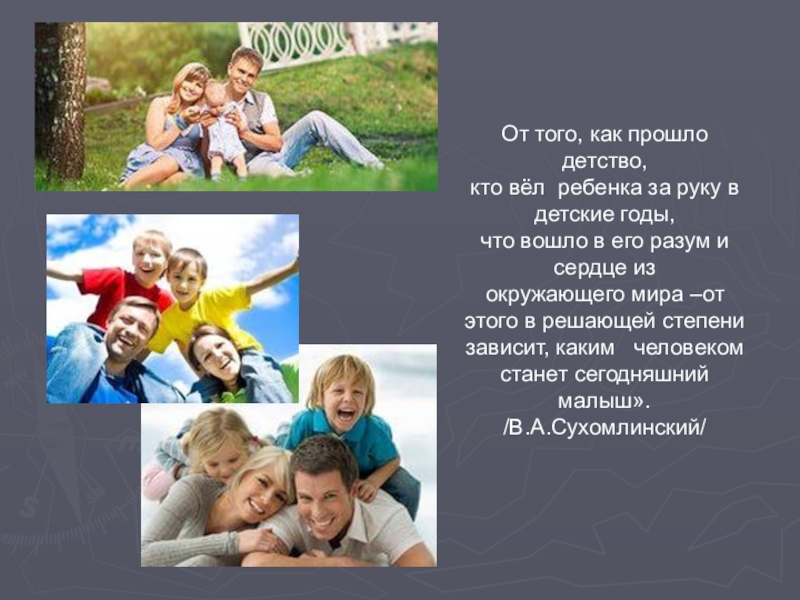 От того, как прошло детство, кто вёл ребенка за руку в детские годы, что вошло в его разум и сердце из окружающего мира –от этого в решающей степени зависит, каким человеком станет сегодняшний малыш».
/В.А.Сухомлинский/